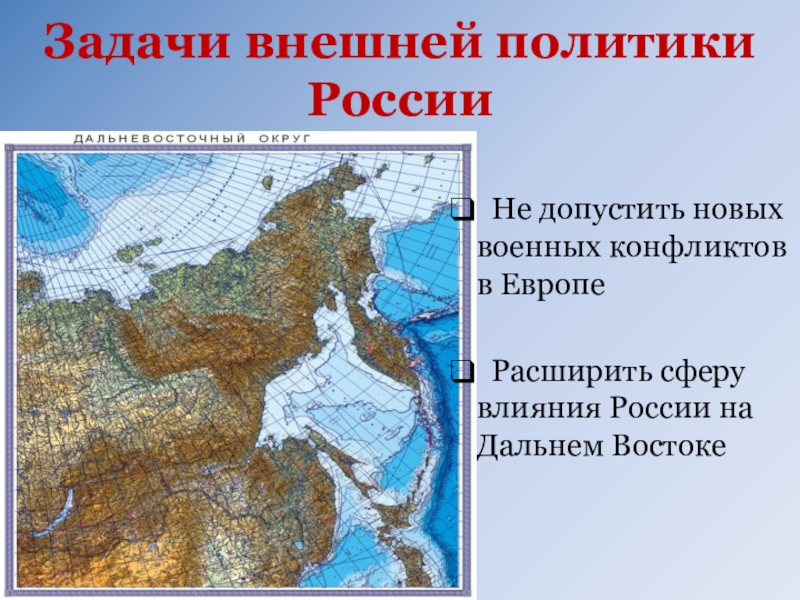 Задачи внешней политики России

ДАЛЬНЕВОСТОЧНЫЙ ОКРУГ

❑ Не допустить новых военных конфликтов в Европе

❑ Расширить сферу влияния России на Дальнем Востоке